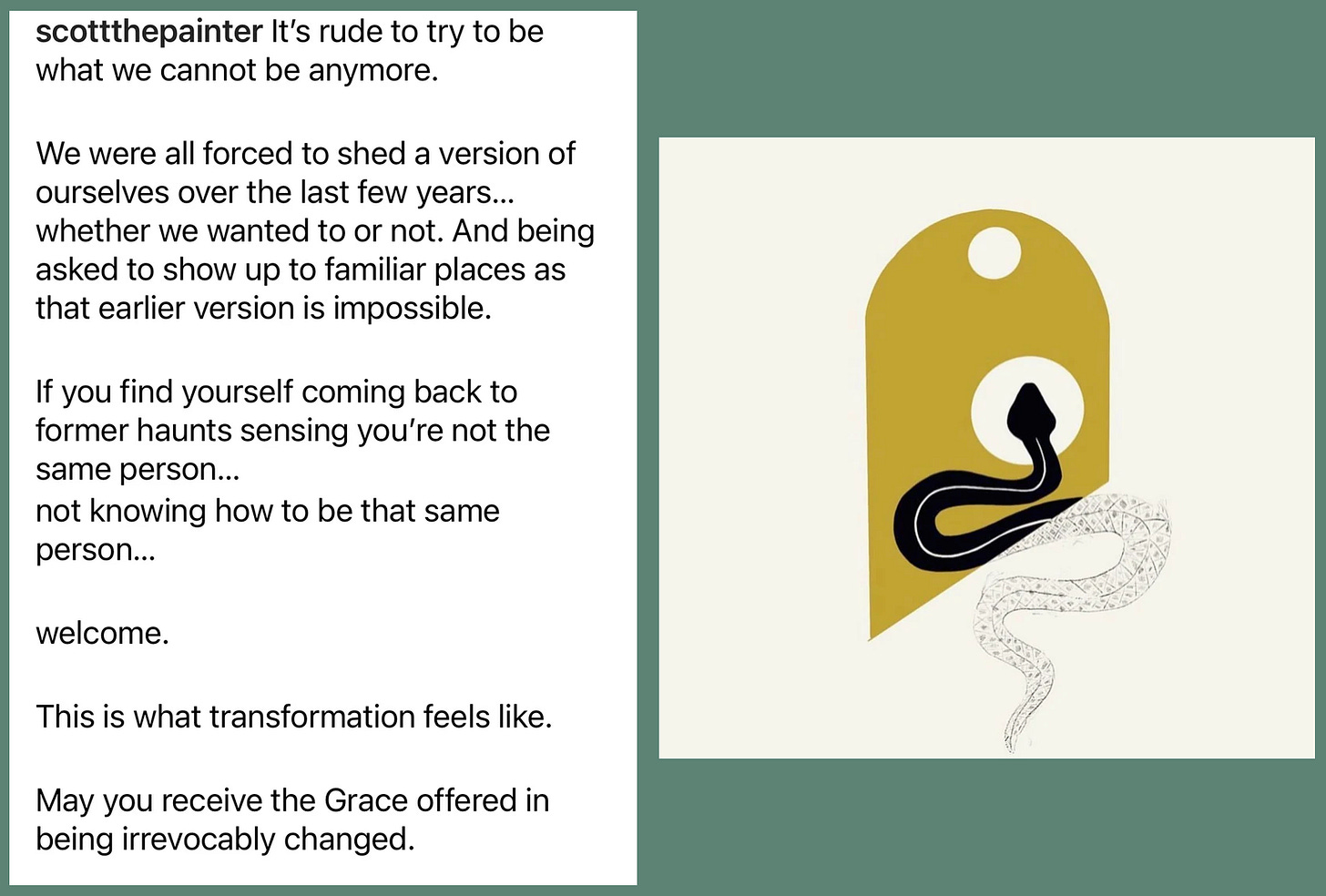 scottthepainter It's rude to try to be what we cannot be anymore.

We were all forced to shed a version of ourselves over the last few years... whether we wanted to or not. And being asked to show up to familiar places as that earlier version is impossible.

If you find yourself coming back to former haunts sensing you're not the same person...
not knowing how to be that same person...

welcome.

This is what transformation feels like.

May you receive the Grace offered in being irrevocably changed.